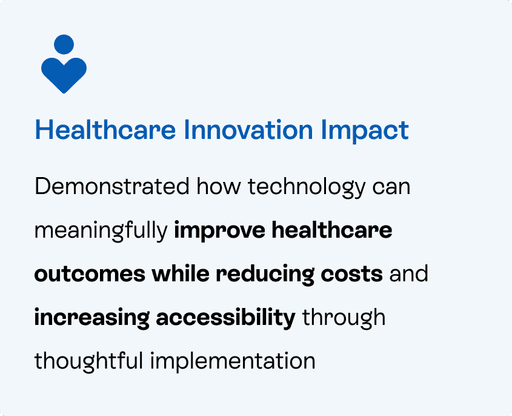 Healthcare Innovation Impact

Demonstrated how technology can meaningfully improve healthcare outcomes while reducing costs and increasing accessibility through thoughtful implementation